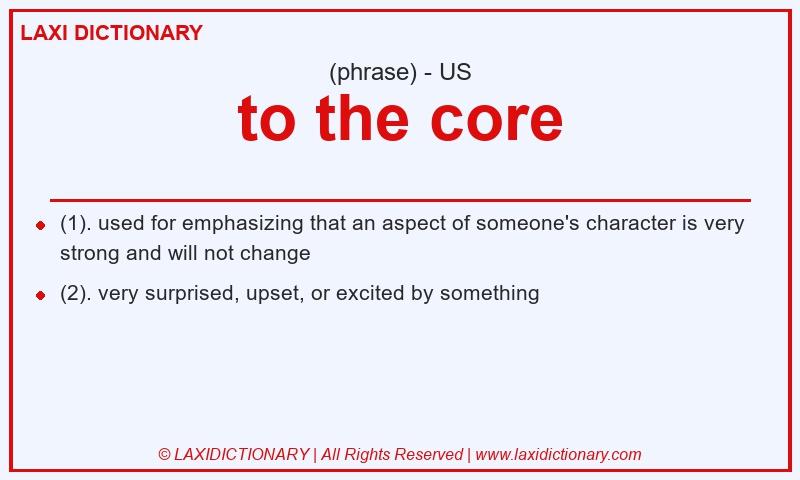 LAXI DICTIONARY

(phrase) - US

to the core

- (1). used for emphasizing that an aspect of someone's character is very strong and will not change
- (2). very surprised, upset, or excited by something

© LAXIDICTIONARY | All Rights Reserved | www.laxidictionary.com